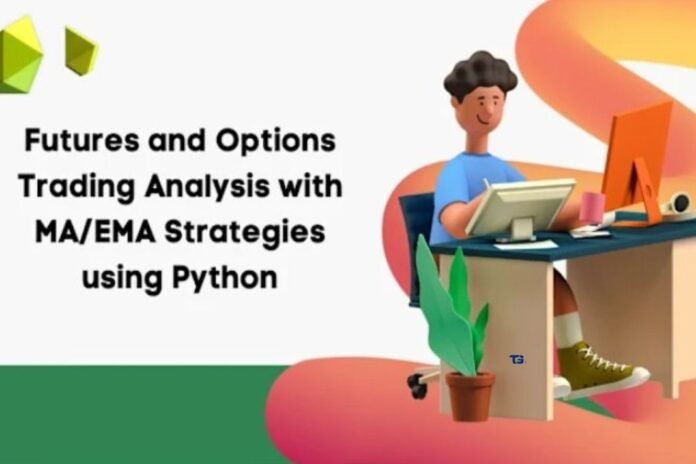 Futures and Options Trading Analysis with MA/EMA Strategies using Python

TG.